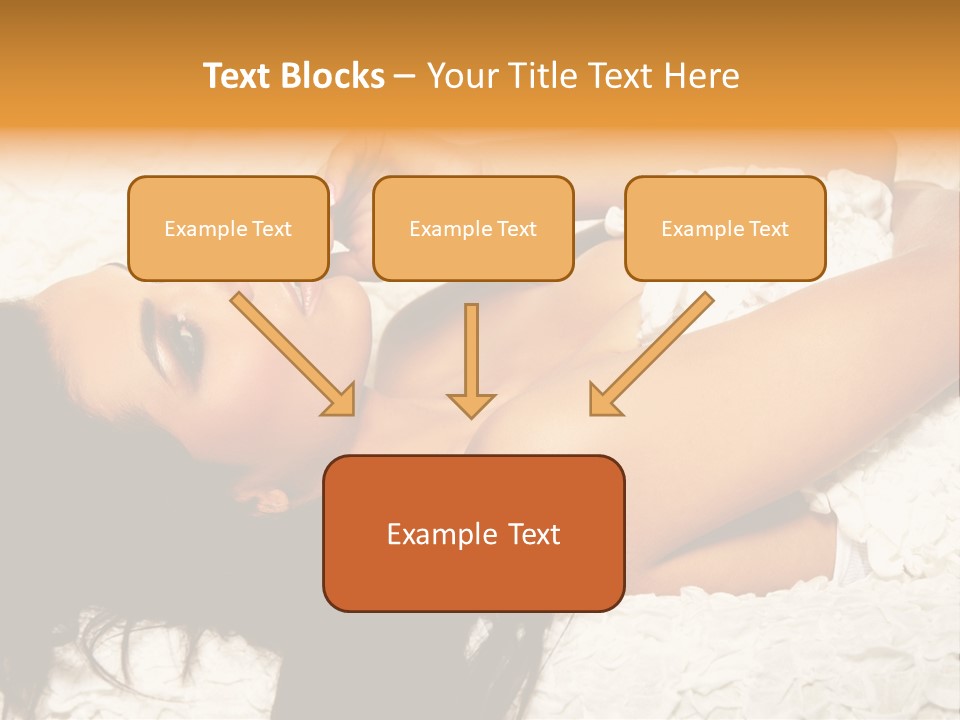 Text Blocks – Your Title Text Here

Example Text

Example Text

Example Text

Example Text